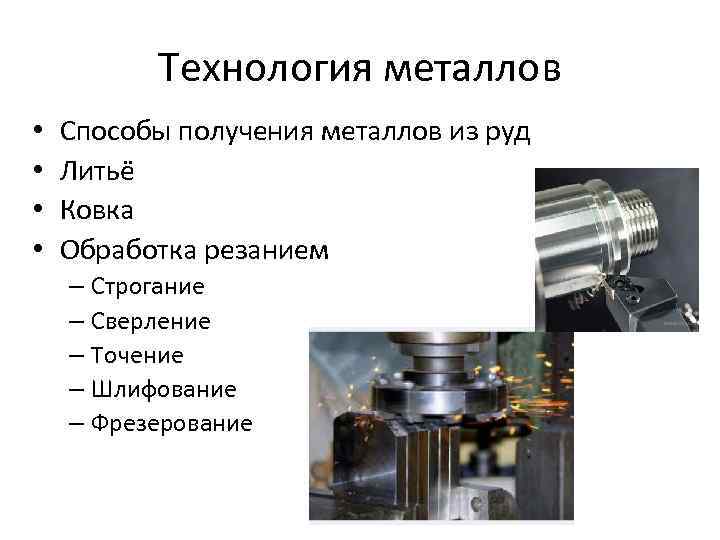 Технология металлов

• Способы получения металлов из руд
• Литьё
• Ковка
• Обработка резанием
  – Строгание
  – Сверление
  – Точение
  – Шлифование
  – Фрезерование